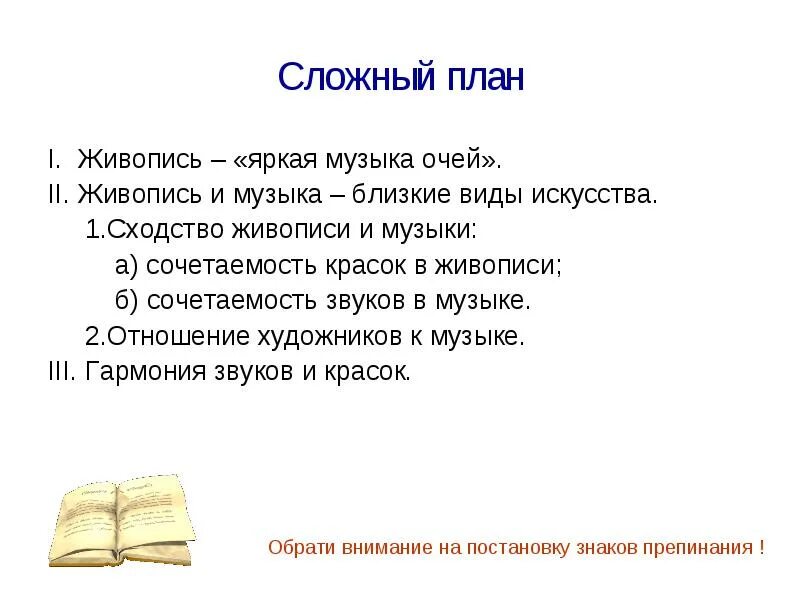 Сложный план

I. Живопись – «яркая музыка очей».
II. Живопись и музыка – близкие виды искусства.
1.Сходство живописи и музыки:
а) сочетаемость красок в живописи;
б) сочетаемость звуков в музыке.
2.Отношение художников к музыке.
III. Гармония звуков и красок.

Обрати внимание на постановку знаков препинания !